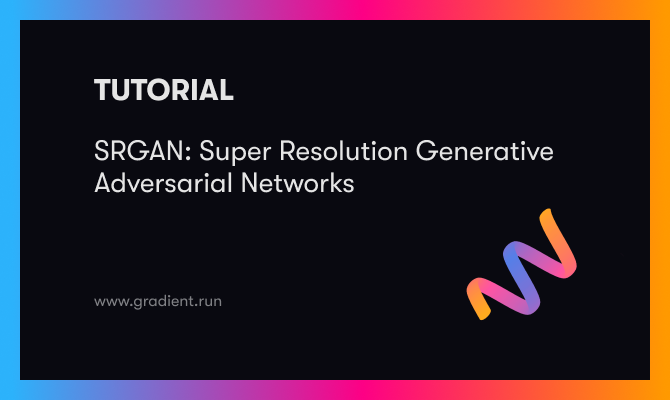 TUTORIAL

SRGAN: Super Resolution Generative Adversarial Networks

www.gradient.run